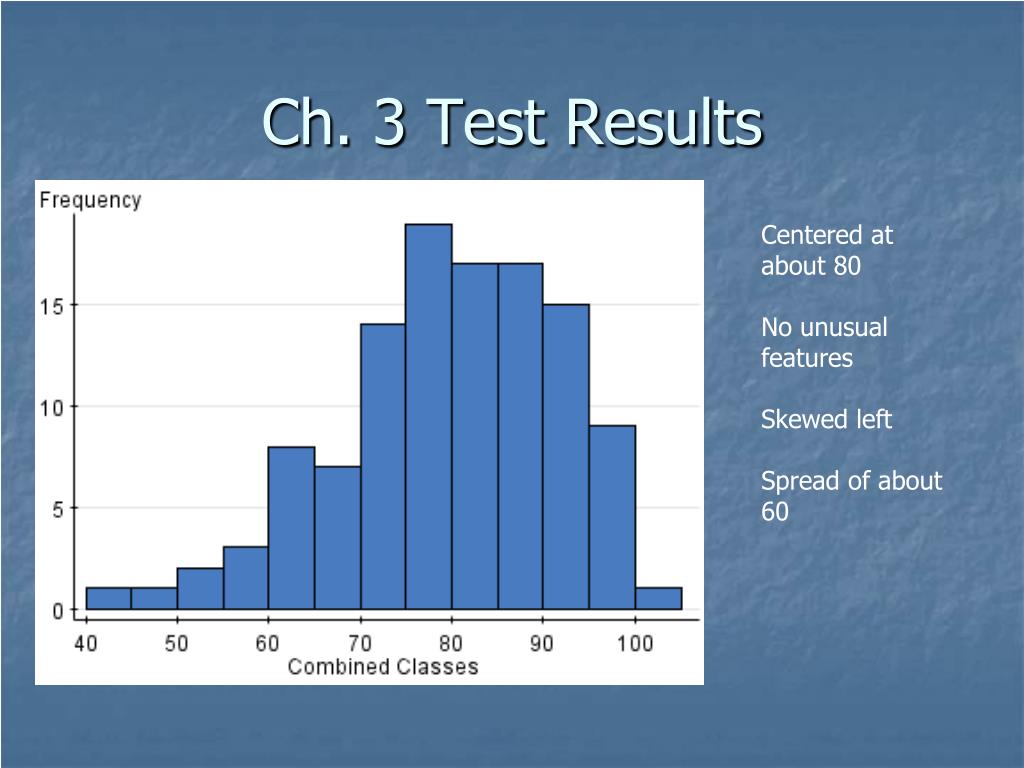 Ch. 3 Test Results

Frequency

15

10

5

0

40 50 60 70 80 90 100

Combined Classes

Centered at about 80

No unusual features

Skewed left

Spread of about 60